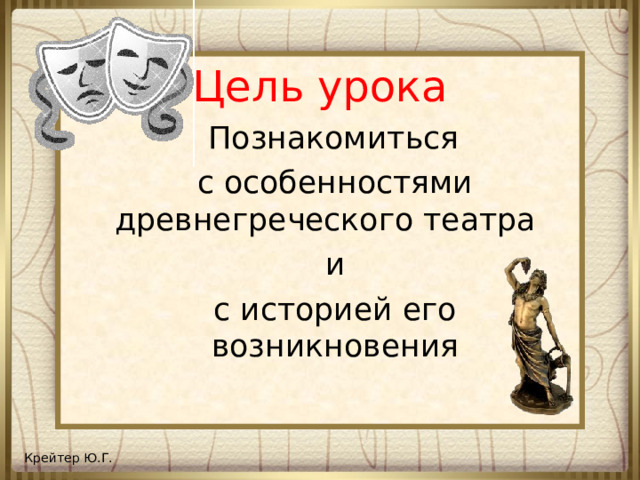 Цель урока

Познакомиться с особенностями древнегреческого театра и с историей его возникновения

Крейтер Ю.Г.